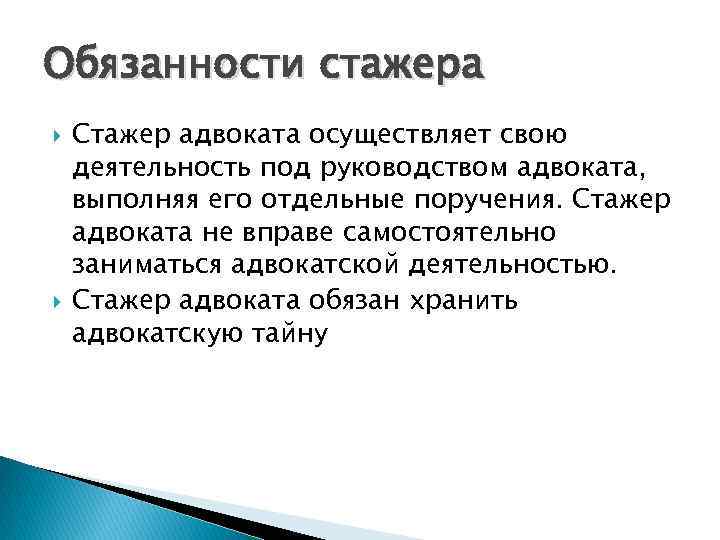 Обязанности стажера

Стажер адвоката осуществляет свою деятельность под руководством адвоката, выполняя его отдельные поручения. Стажер адвоката не вправе самостоятельно заниматься адвокатской деятельностью.

Стажер адвоката обязан хранить адвокатскую тайну